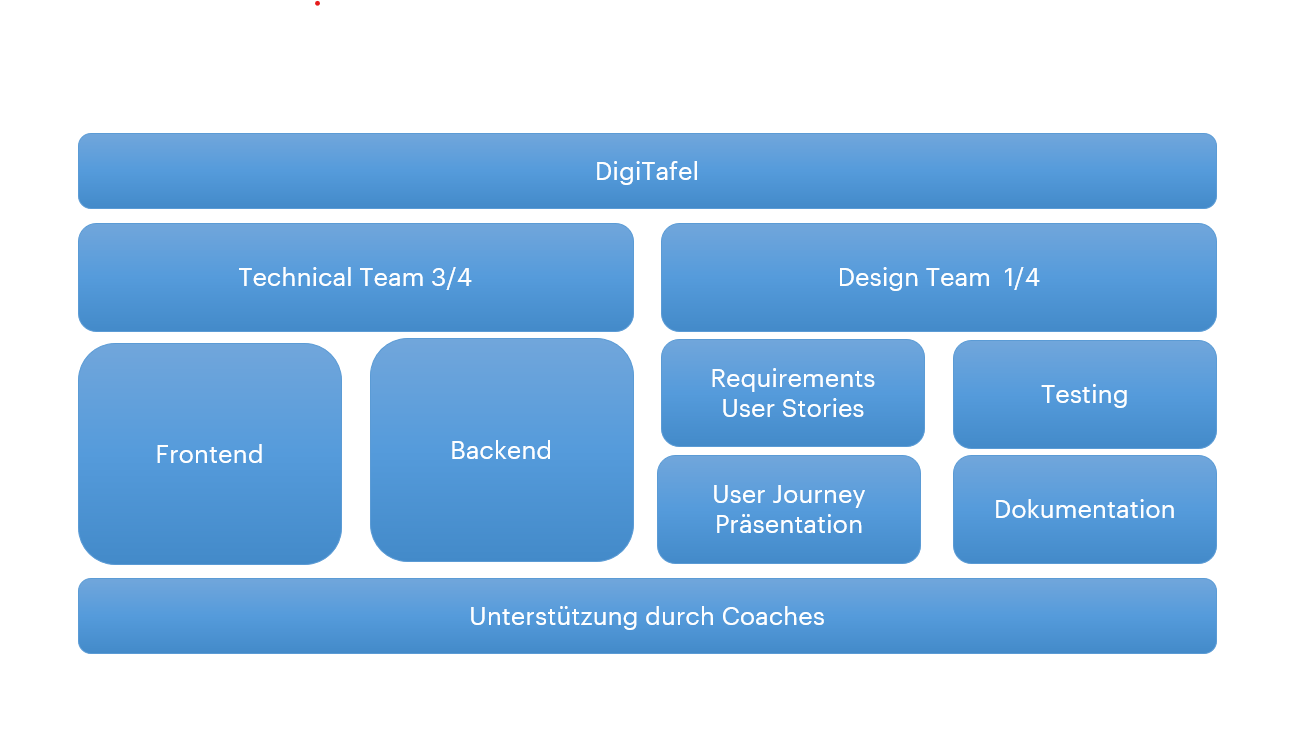 DigiTafel

Technical Team 3/4

Design Team 1/4

Frontend

Backend

Requirements
User Stories

Testing

User Journey
Präsentation

Dokumentation

Unterstützung durch Coaches